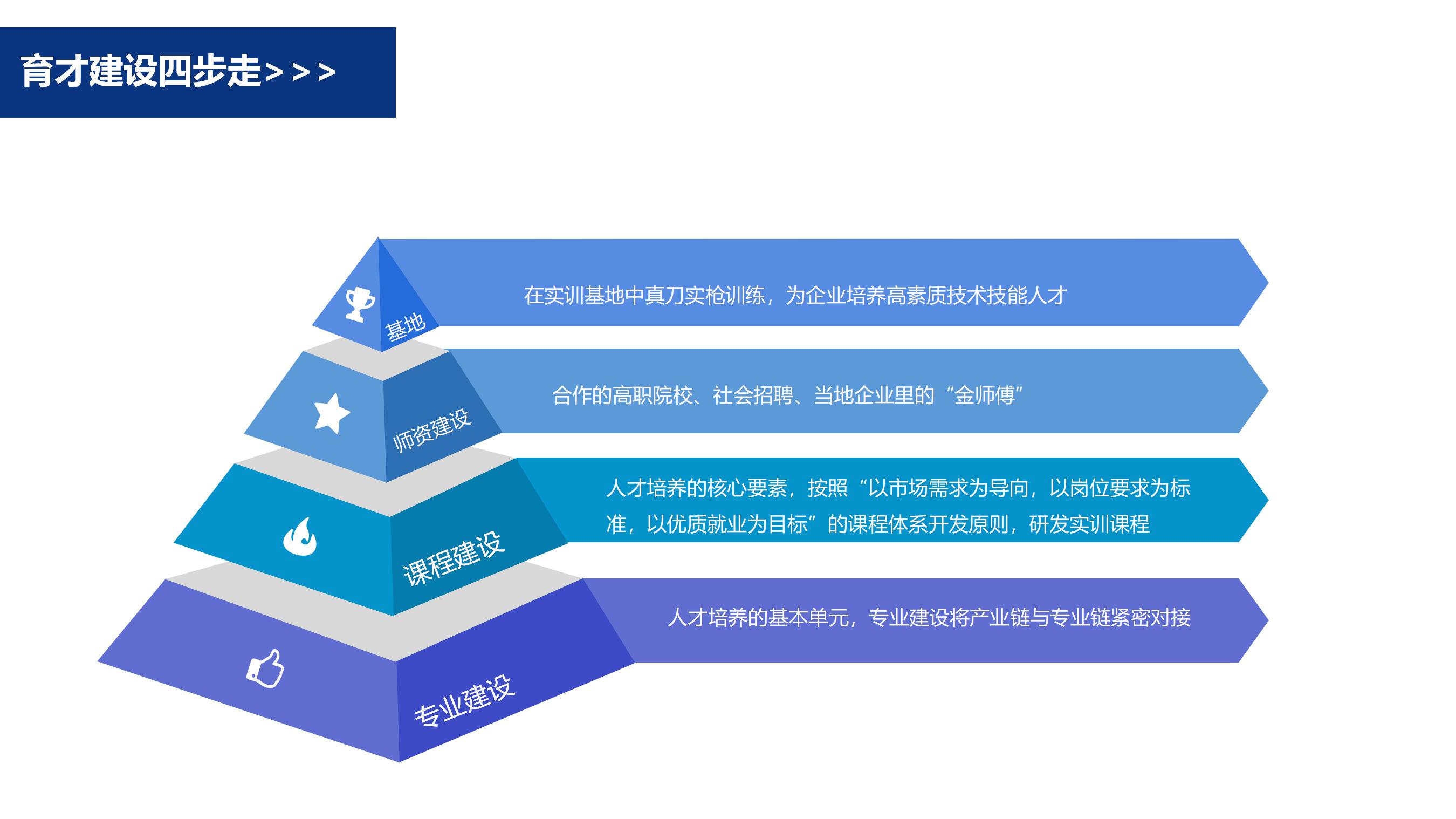 育才建设四步走>>>

基地

在实训基地中真刀实枪训练，为企业培养高素质技术技能人才

师资建设

合作的高职院校、社会招聘、当地企业里的“金师傅”

课程建设

人才培养的核心要素，按照“以市场需求为导向，以岗位要求为标准，以优质就业为目标”的课程体系开发原则，研发实训课程

专业建设

人才培养的基本单元，专业建设将产业链与专业链紧密对接